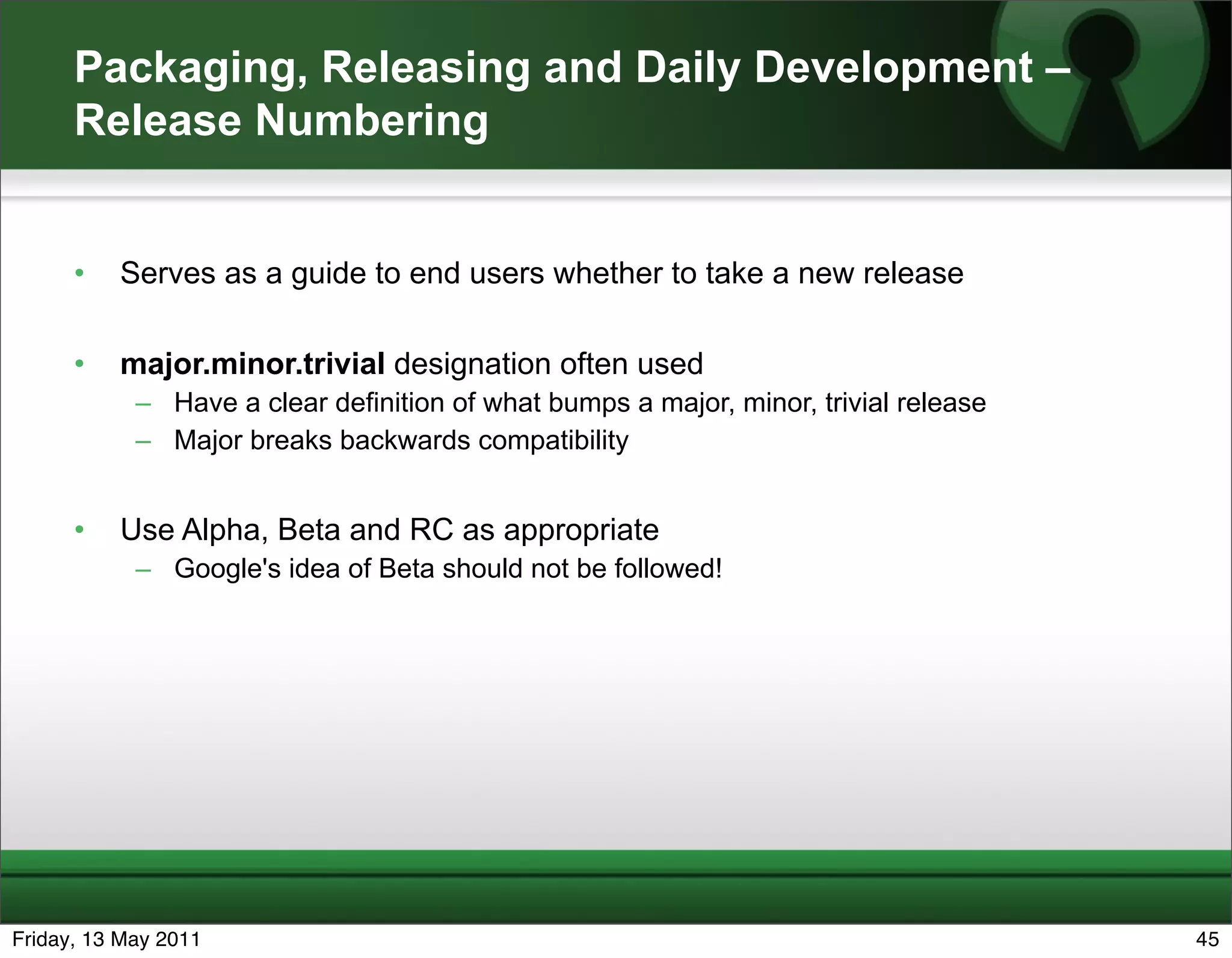 Packaging, Releasing and Daily Development – Release Numbering

• Serves as a guide to end users whether to take a new release

• major.minor.trivial designation often used
– Have a clear definition of what bumps a major, minor, trivial release
– Major breaks backwards compatibility

• Use Alpha, Beta and RC as appropriate
– Google's idea of Beta should not be followed!

Friday, 13 May 2011

45